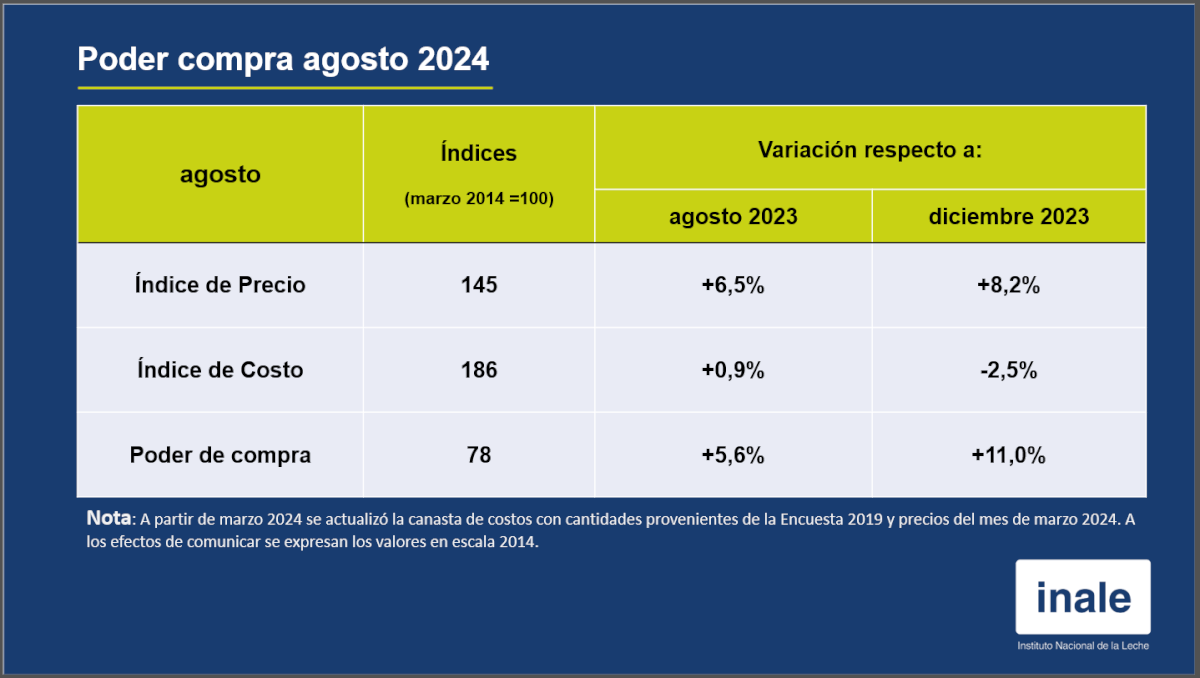 Poder compra agosto 2024

| agosto | Índices (marzo 2014 =100) | Variación respecto a: agosto 2023 | Variación respecto a: diciembre 2023 |
|---|---|---|---|
| Índice de Precio | 145 | +6,5% | +8,2% |
| Índice de Costo | 186 | +0,9% | -2,5% |
| Poder de compra | 78 | +5,6% | +11,0% |

Nota: A partir de marzo 2024 se actualizó la canasta de costos con cantidades provenientes de la Encuesta 2019 y precios del mes de marzo 2024. A los efectos de comunicar se expresan los valores en escala 2014.

inale
Instituto Nacional de la Leche